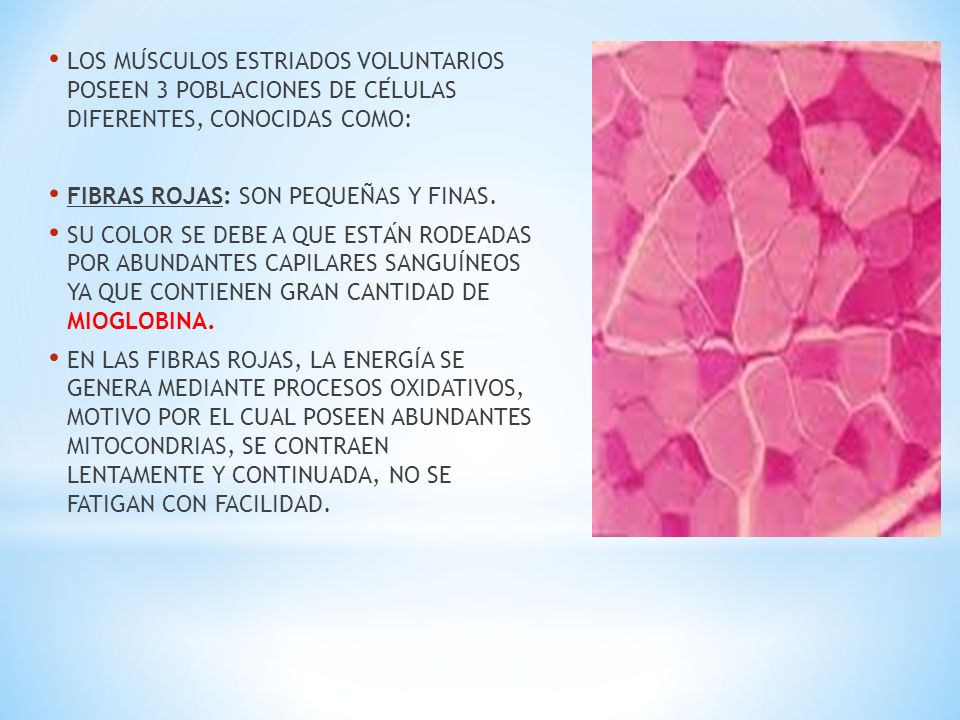 • LOS MÚSCULOS ESTRIADOS VOLUNTARIOS POSEEN 3 POBLACIONES DE CÉLULAS DIFERENTES, CONOCIDAS COMO:

• FIBRAS ROJAS: SON PEQUEÑAS Y FINAS.

• SU COLOR SE DEBE A QUE ESTÁN RODEADAS POR ABUNDANTES CAPILARES SANGUÍNEOS YA QUE CONTIENEN GRAN CANTIDAD DE MIOGLOBINA.

• EN LAS FIBRAS ROJAS, LA ENERGÍA SE GENERA MEDIANTE PROCESOS OXIDATIVOS, MOTIVO POR EL CUAL POSEEN ABUNDANTES MITOCONDRIAS, SE CONTRAEN LENTAMENTE Y CONTINUADA, NO SE FATIGAN CON FACILIDAD.